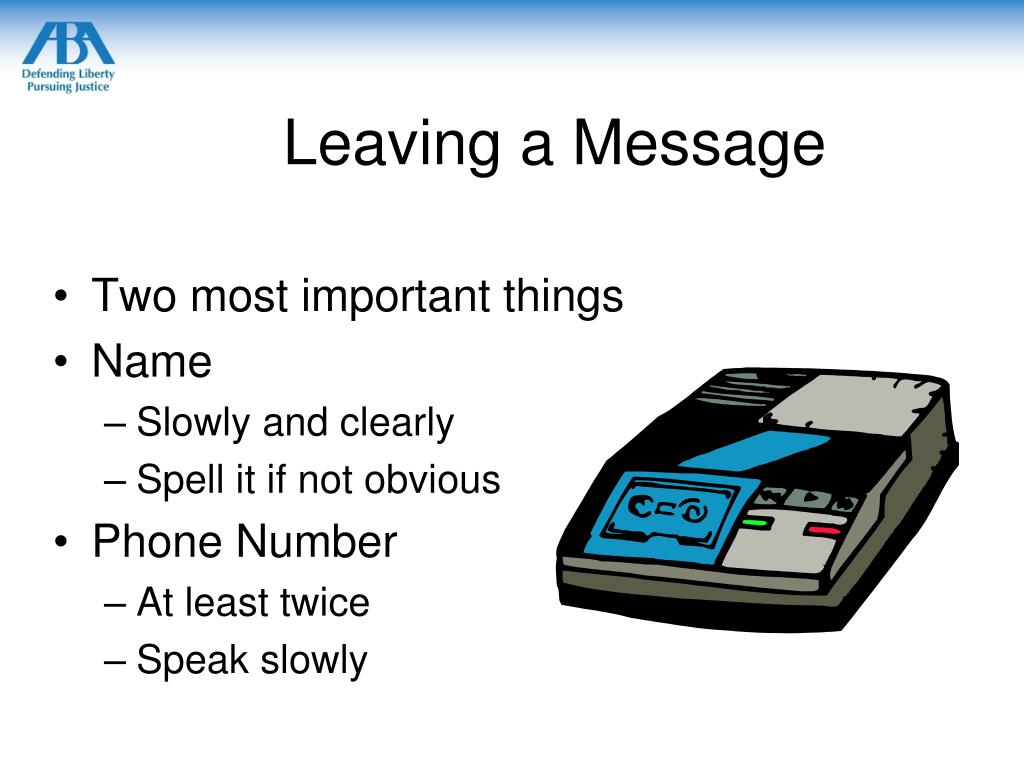 ABA
Defending Liberty
Pursuing Justice

Leaving a Message

• Two most important things
• Name
– Slowly and clearly
– Spell it if not obvious
• Phone Number
– At least twice
– Speak slowly